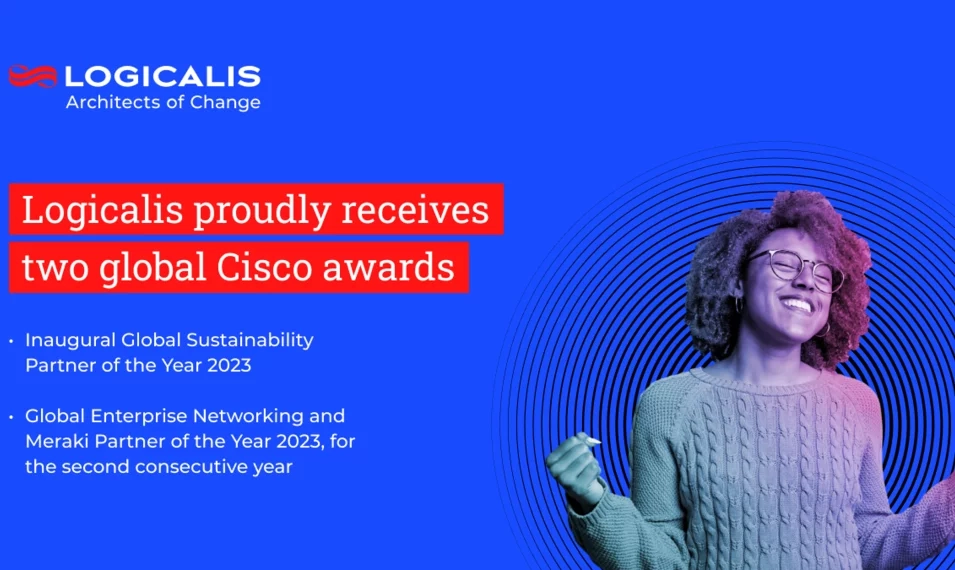 LOGICALIS
Architects of Change

Logicalis proudly receives two global Cisco awards

• Inaugural Global Sustainability Partner of the Year 2023

• Global Enterprise Networking and Meraki Partner of the Year 2023, for the second consecutive year